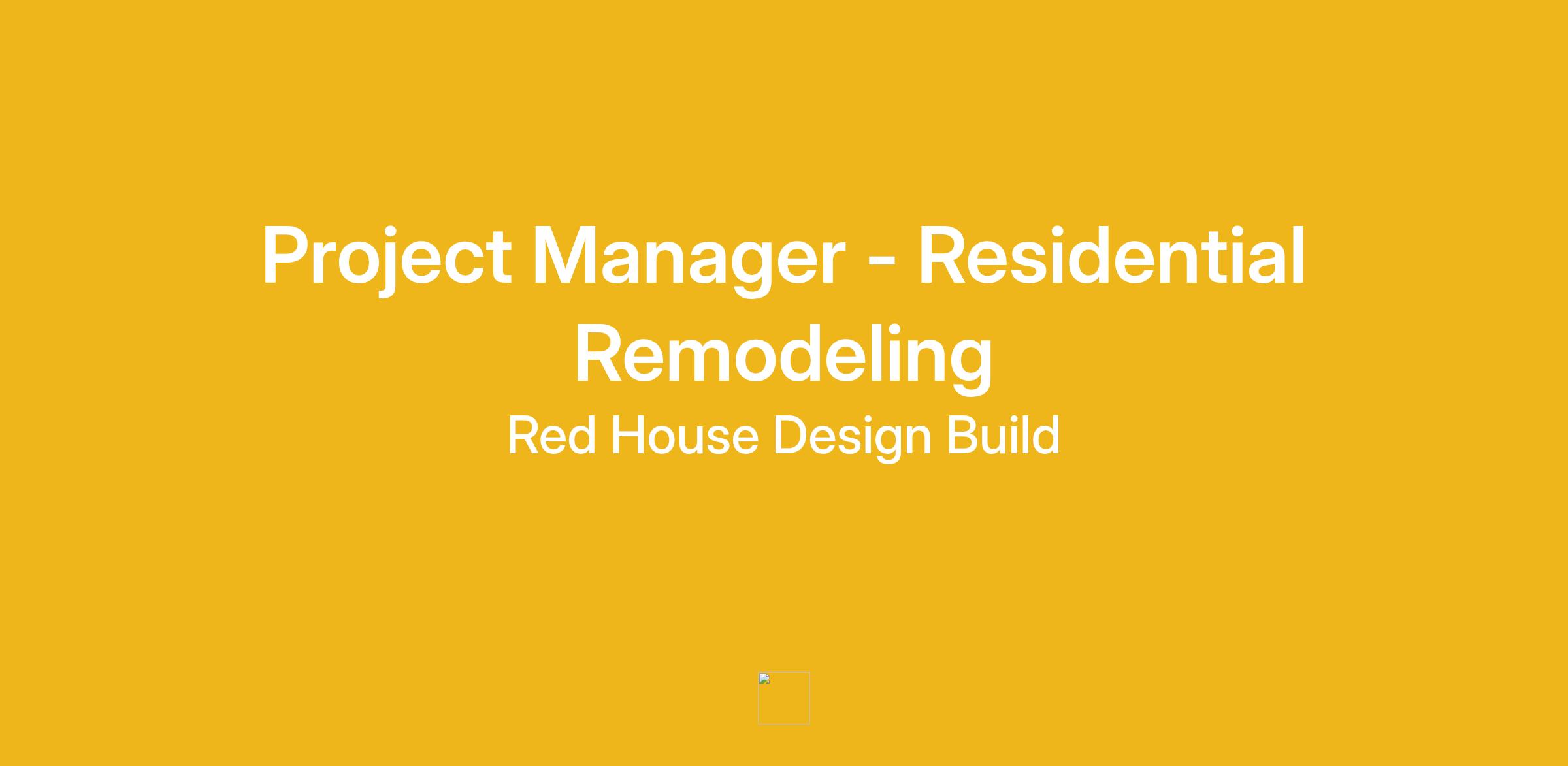 Project Manager - Residential Remodeling

Red House Design Build